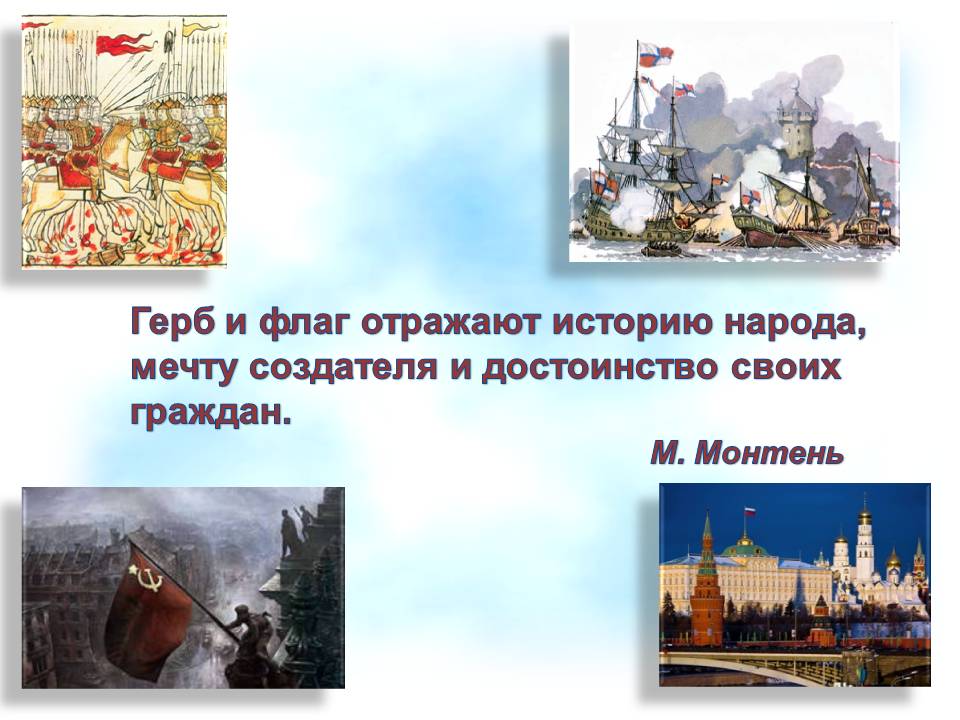 Герб и флаг отражают историю народа, мечту создателя и достоинство своих граждан.

М. Монтень